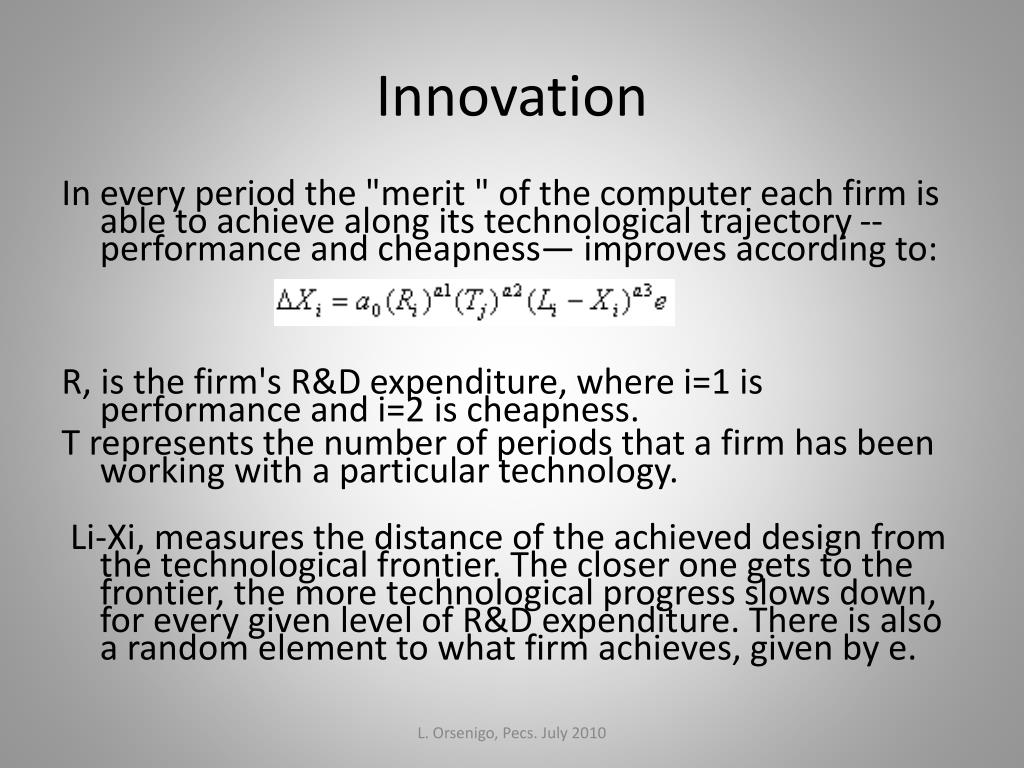 Innovation

In every period the "merit " of the computer each firm is able to achieve along its technological trajectory -- performance and cheapness— improves according to:

$\Delta X_i = a_0 (R_i)^{a1} (T_j)^{a2} (L_i - X_i)^{a3} e$

R, is the firm's R&D expenditure, where i=1 is performance and i=2 is cheapness.

T represents the number of periods that a firm has been working with a particular technology.

Li-Xi, measures the distance of the achieved design from the technological frontier. The closer one gets to the frontier, the more technological progress slows down, for every given level of R&D expenditure. There is also a random element to what firm achieves, given by e.

L. Orsenigo, Pecs. July 2010